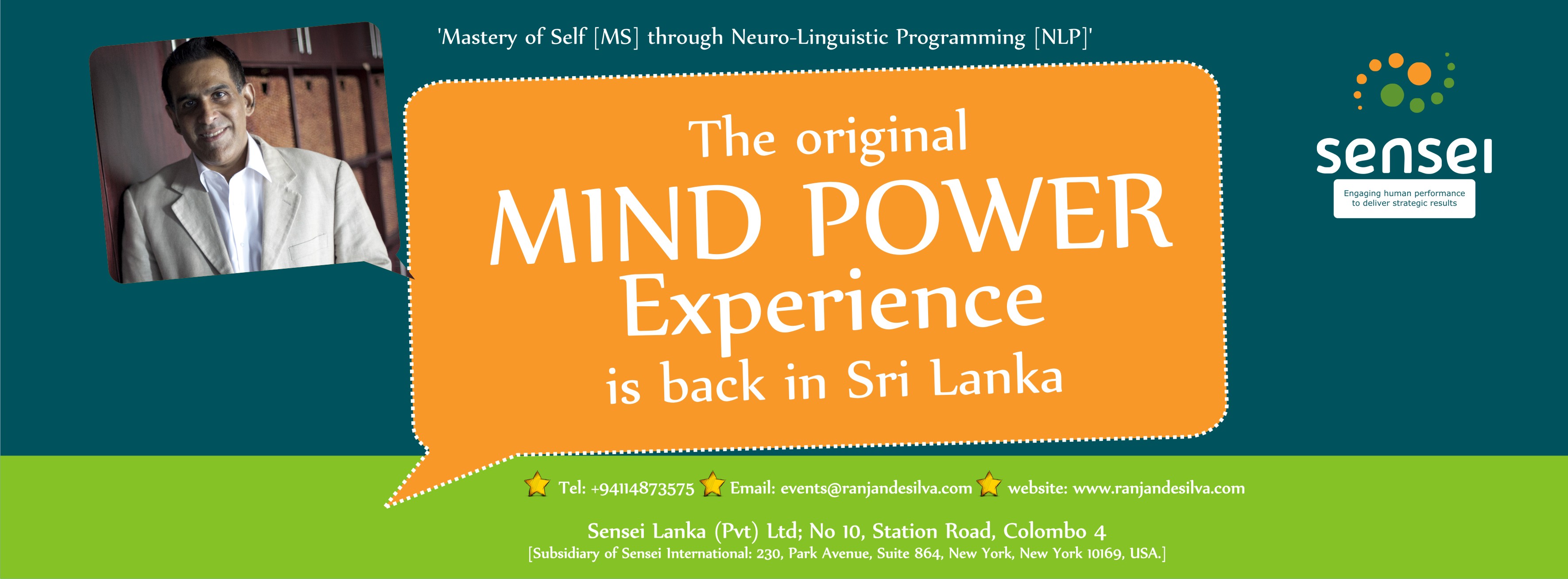 'Mastery of Self [MS] through Neuro-Linguistic Programming [NLP]'

The original
MIND POWER
Experience
is back in Sri Lanka

sensei
Engaging human performance to deliver strategic results

Tel: +94114873575 Email: events@ranjandesilva.com website: www.ranjandesilva.com

Sensei Lanka (Pvt) Ltd; No 10, Station Road, Colombo 4
[Subsidiary of Sensei International: 230, Park Avenue, Suite 864, New York, New York 10169, USA.]